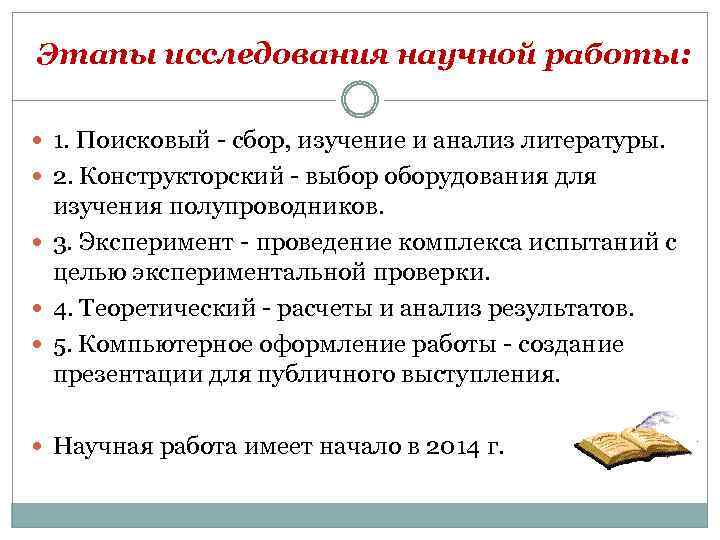 Этапы исследования научной работы:

1. Поисковый - сбор, изучение и анализ литературы.

2. Конструкторский - выбор оборудования для изучения полупроводников.

3. Эксперимент - проведение комплекса испытаний с целью экспериментальной проверки.

4. Теоретический - расчеты и анализ результатов.

5. Компьютерное оформление работы - создание презентации для публичного выступления.

Научная работа имеет начало в 2014 г.